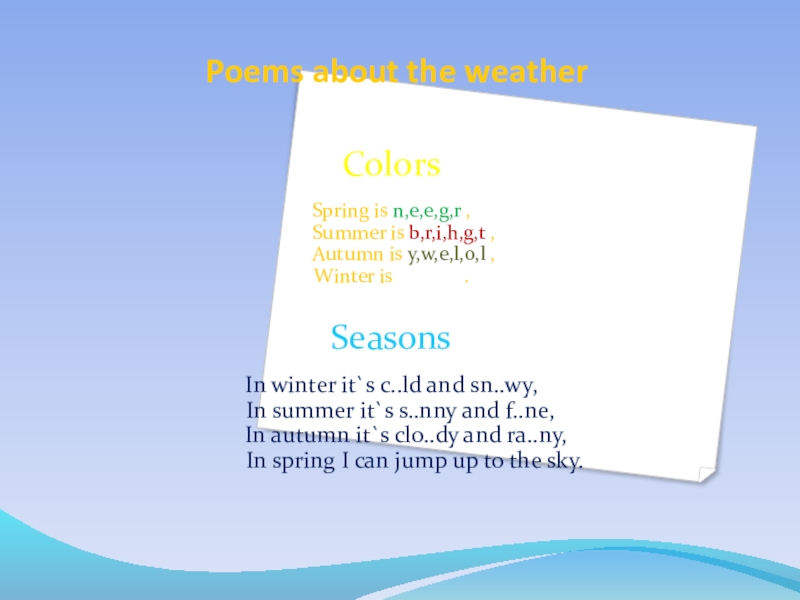 Poems about the weather

Colors

Spring is n,e,e,g,r ,
Summer is b,r,i,h,g,t ,
Autumn is y,w,e,l,o,l ,
Winter is .

Seasons

In winter it`s c..ld and sn..wy,
In summer it`s s..nny and f..ne,
In autumn it`s clo..dy and ra..ny,
In spring I can jump up to the sky.